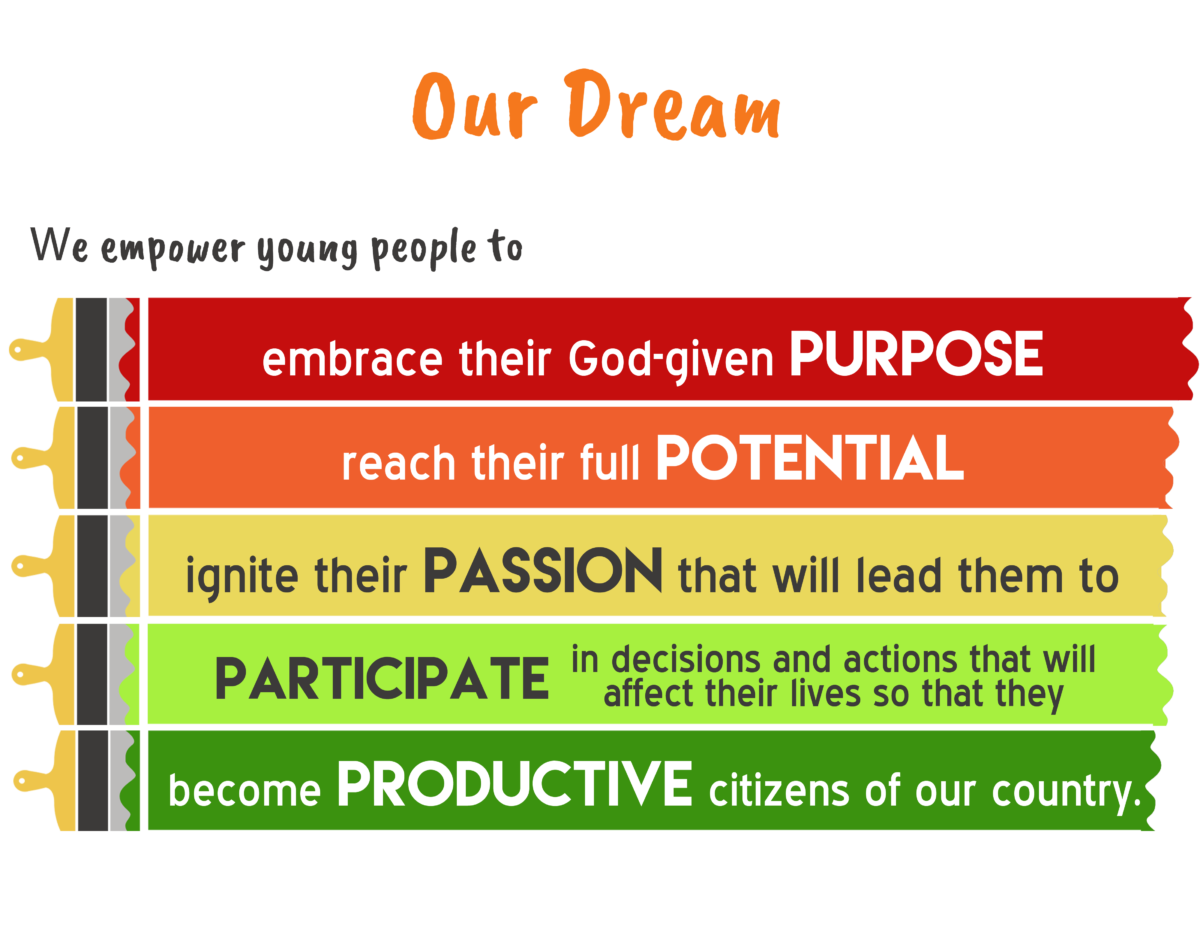 Our Dream

We empower young people to

embrace their God-given PURPOSE

reach their full POTENTIAL

ignite their PASSION that will lead them to

PARTICIPATE in decisions and actions that will affect their lives so that they

become PRODUCTIVE citizens of our country.